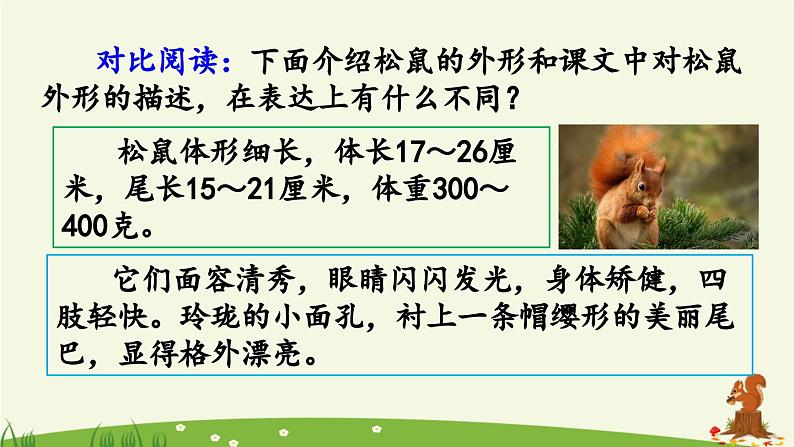 对比阅读：下面介绍松鼠的外形和课文中对松鼠外形的描述，在表达上有什么不同？

松鼠体形细长，体长17～26厘米，尾长15～21厘米，体重300～400克。

它们面容清秀，眼睛闪闪发光，身体矫健，四肢轻快。玲珑的小面孔，衬上一条帽缨形的美丽尾巴，显得格外漂亮。